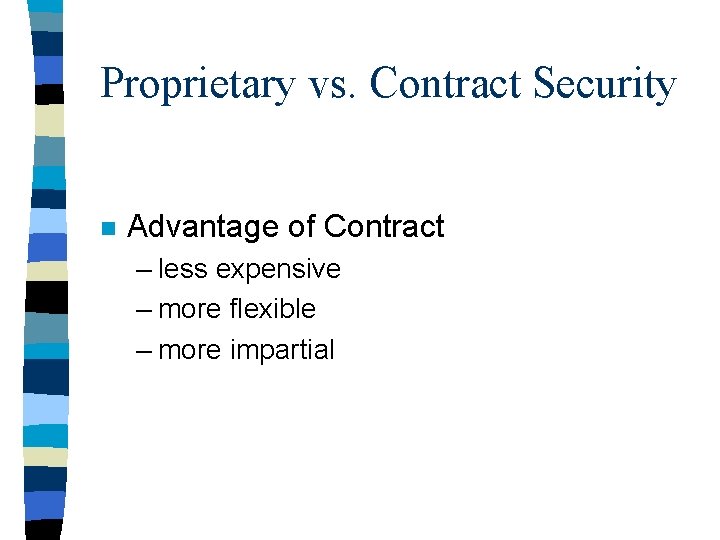 Proprietary vs. Contract Security

Advantage of Contract
– less expensive
– more flexible
– more impartial